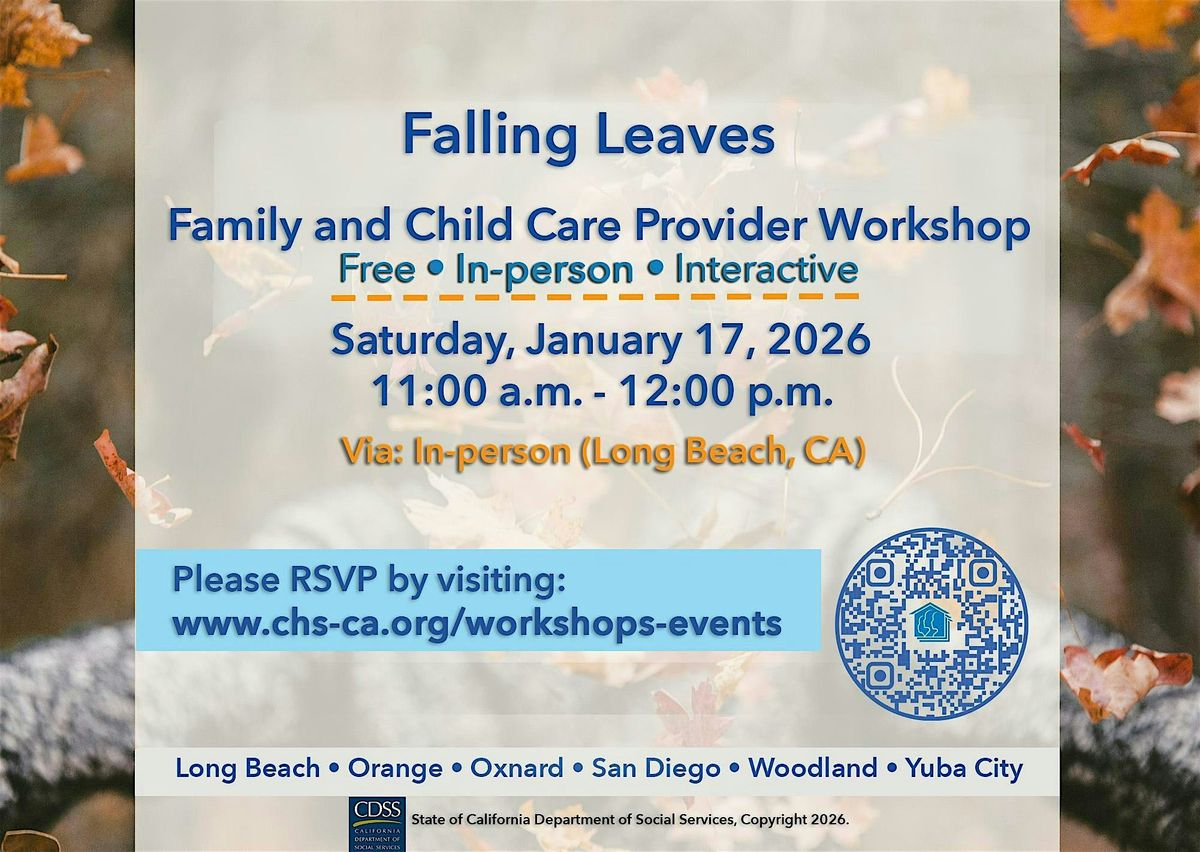 Falling Leaves

Family and Child Care Provider Workshop
Free • In-person • Interactive

Saturday, January 17, 2026
11:00 a.m. - 12:00 p.m.

Via: In-person (Long Beach, CA)

Please RSVP by visiting:
www.chs-ca.org/workshops-events

Long Beach • Orange • Oxnard • San Diego • Woodland • Yuba City

CDSS CALIFORNIA DEPARTMENT OF SOCIAL SERVICES

State of California Department of Social Services, Copyright 2026.